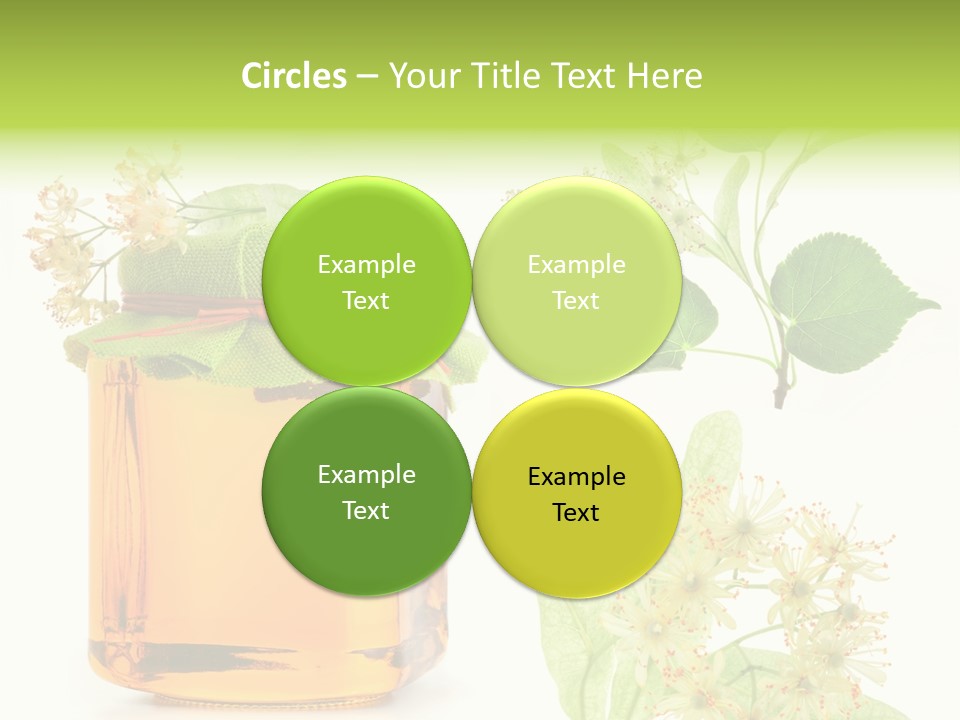 Circles – Your Title Text Here

Example Text

Example Text

Example Text

Example Text